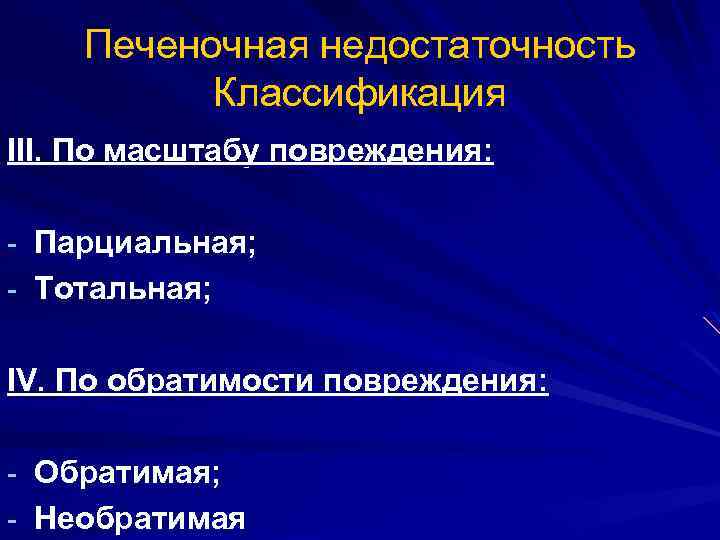 Печеночная недостаточность
Классификация

III. По масштабу повреждения:

- Парциальная;
- Тотальная;

IV. По обратимости повреждения:

- Обратимая;
- Необратимая